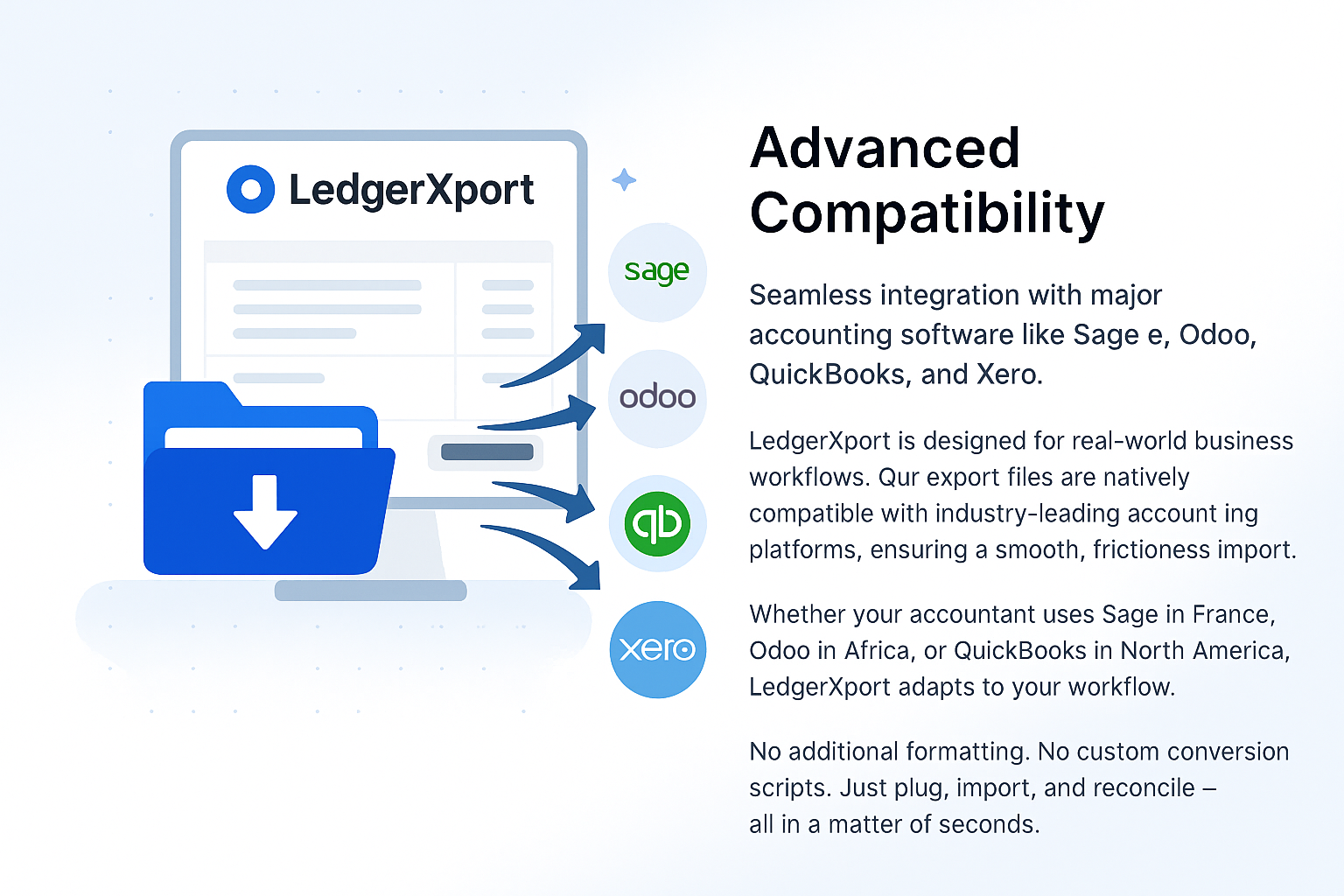 LedgerXport

sage

odoo

qb

xero

Advanced Compatibility

Seamless integration with major accounting software like Sage e, Odoo, QuickBooks, and Xero.

LedgerXport is designed for real-world business workflows. Qur export files are natively compatible with industry-leading account ing platforms, ensuring a smooth, frictioness import.

Whether your accountant uses Sage in France, Odoo in Africa, or QuickBooks in North America, LedgerXport adapts to your workflow.

No additional formatting. No custom conversion scripts. Just plug, import, and reconcile – all in a matter of seconds.